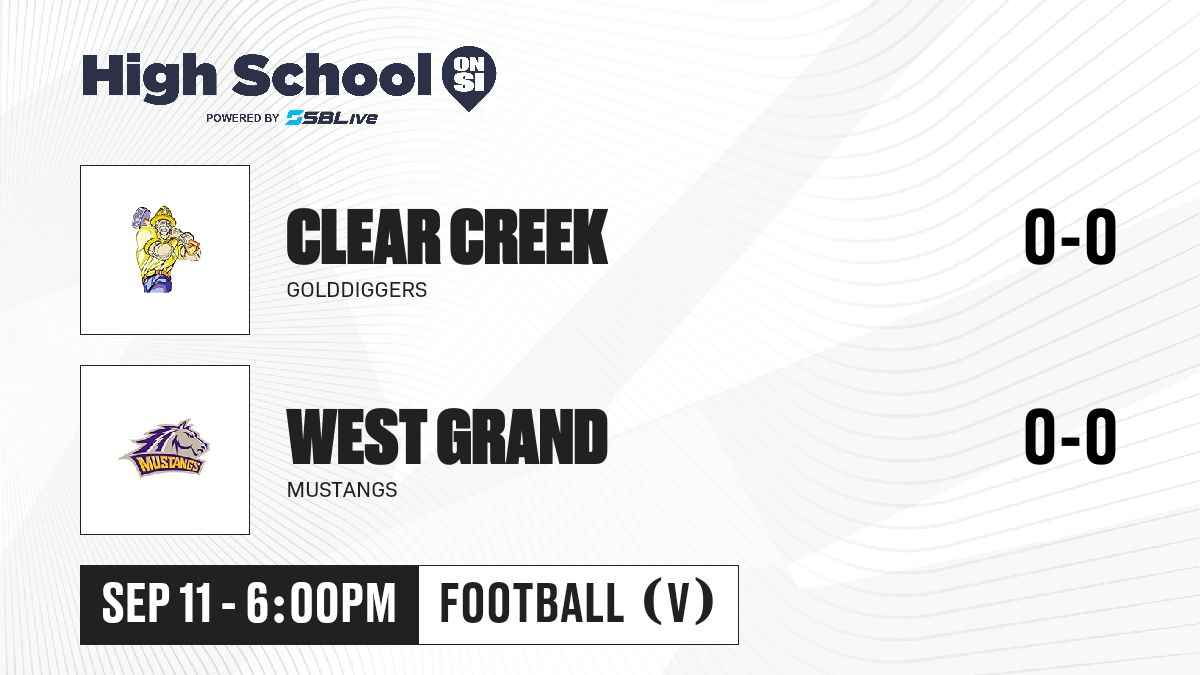 High School ON SI
POWERED BY SBLive

CLEAR CREEK
GOLDDIGGERS
0-0

MUSTANGS
WEST GRAND
MUSTANGS
0-0

SEP 11 - 6:00PM
FOOTBALL (V)